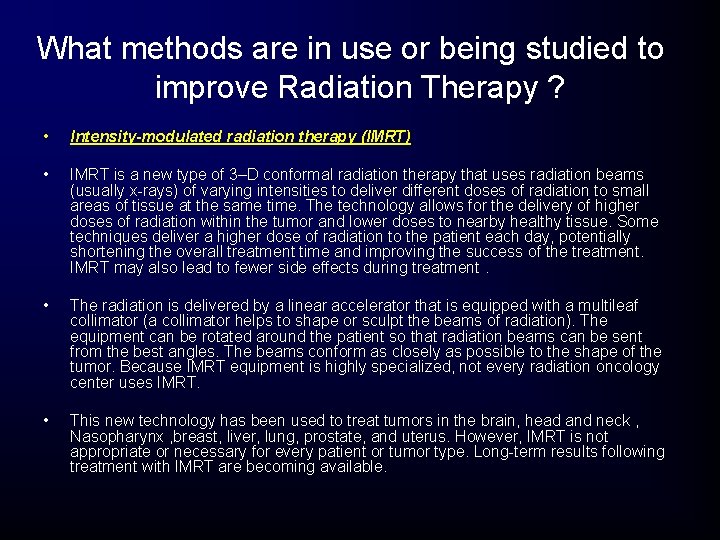 What methods are in use or being studied to improve Radiation Therapy ?

• Intensity-modulated radiation therapy (IMRT)

• IMRT is a new type of 3–D conformal radiation therapy that uses radiation beams (usually x-rays) of varying intensities to deliver different doses of radiation to small areas of tissue at the same time. The technology allows for the delivery of higher doses of radiation within the tumor and lower doses to nearby healthy tissue. Some techniques deliver a higher dose of radiation to the patient each day, potentially shortening the overall treatment time and improving the success of the treatment. IMRT may also lead to fewer side effects during treatment .

• The radiation is delivered by a linear accelerator that is equipped with a multileaf collimator (a collimator helps to shape or sculpt the beams of radiation). The equipment can be rotated around the patient so that radiation beams can be sent from the best angles. The beams conform as closely as possible to the shape of the tumor. Because IMRT equipment is highly specialized, not every radiation oncology center uses IMRT.

• This new technology has been used to treat tumors in the brain, head and neck , Nasopharynx ,breast, liver, lung, prostate, and uterus. However, IMRT is not appropriate or necessary for every patient or tumor type. Long-term results following treatment with IMRT are becoming available.